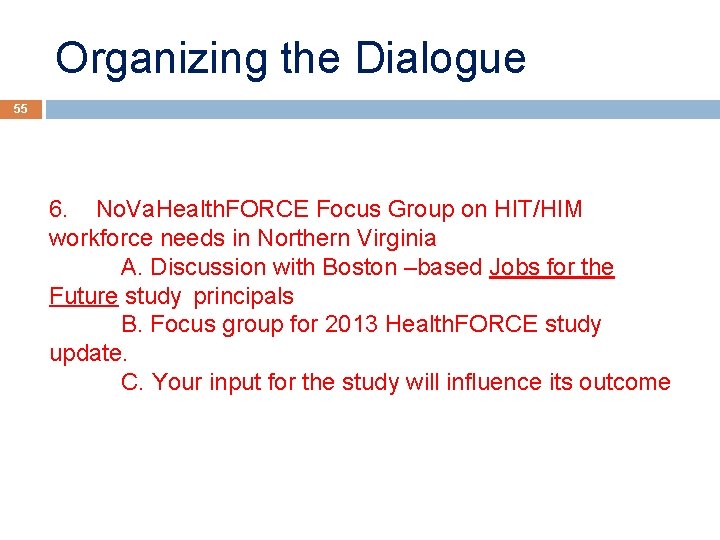 Organizing the Dialogue

55

6. NoVaHealthFORCE Focus Group on HIT/HIM workforce needs in Northern Virginia

A. Discussion with Boston –based Jobs for the Future study principals

B. Focus group for 2013 HealthFORCE study update.

C. Your input for the study will influence its outcome